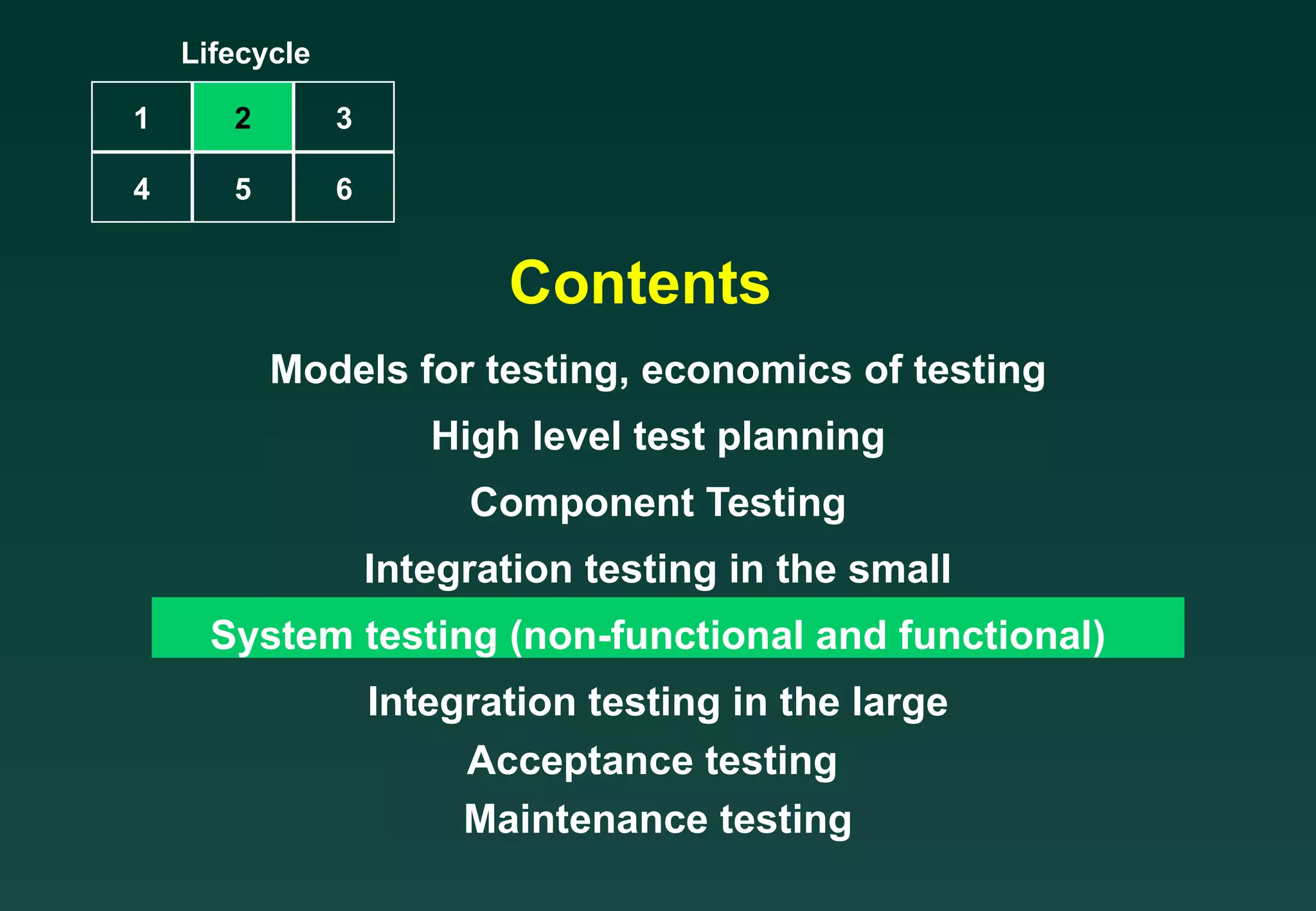 Lifecycle

| 1 | 2 | 3 |
|---|---|---|
| 4 | 5 | 6 |

Contents

Models for testing, economics of testing

High level test planning

Component Testing

Integration testing in the small

System testing (non-functional and functional)

Integration testing in the large

Acceptance testing

Maintenance testing